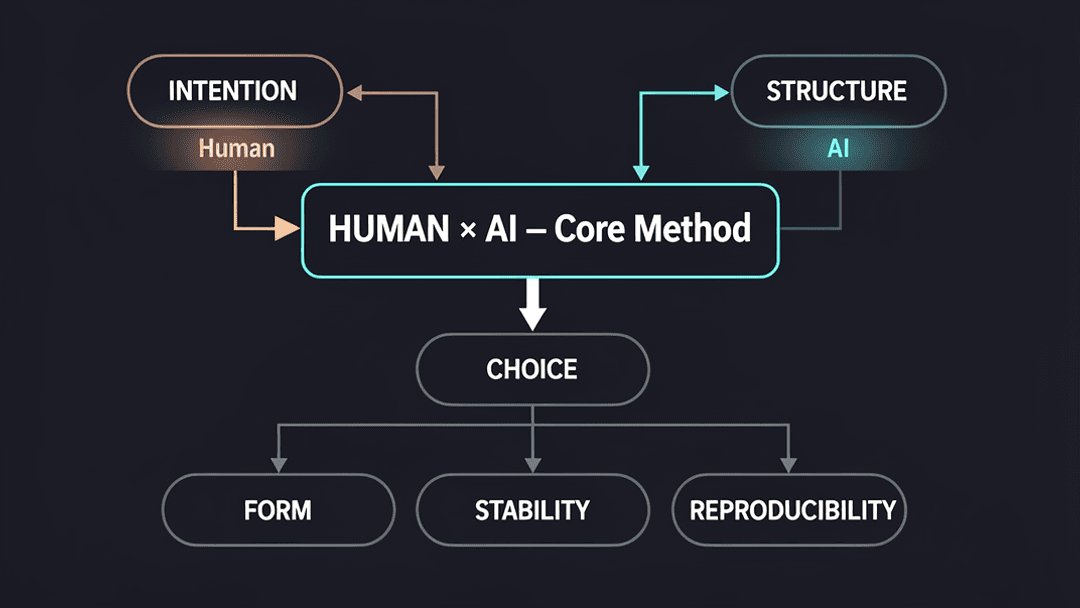 INTENTION
Human

STRUCTURE
AI

HUMAN × AI – Core Method

CHOICE

FORM

STABILITY

REPRODUCIBILITY